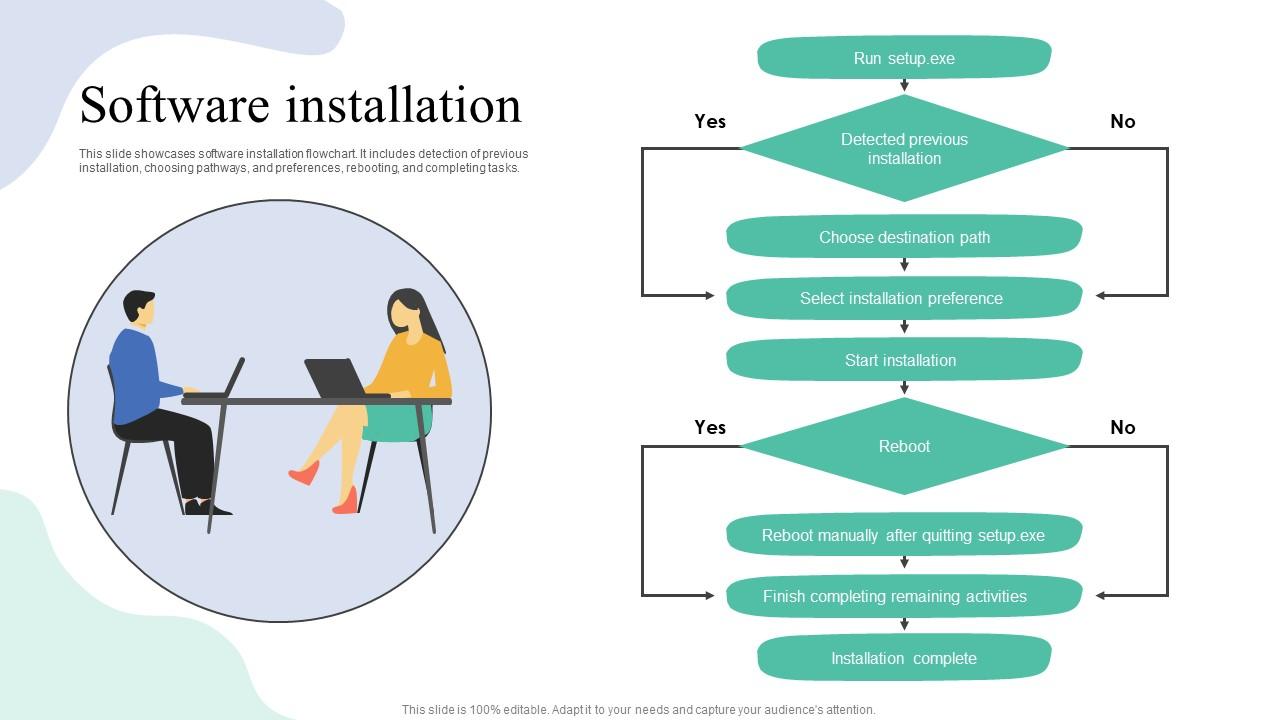 Software installation

This slide showcases software installation flowchart. It includes detection of previous installation, choosing pathways, and preferences, rebooting, and completing tasks.

Run setup.exe

Yes

Detected previous installation

No

Choose destination path

Select installation preference

Start installation

Yes

Reboot

No

Reboot manually after quitting setup.exe

Finish completing remaining activities

Installation complete

This slide is 100% editable. Adapt it to your needs and capture your audience's attention.